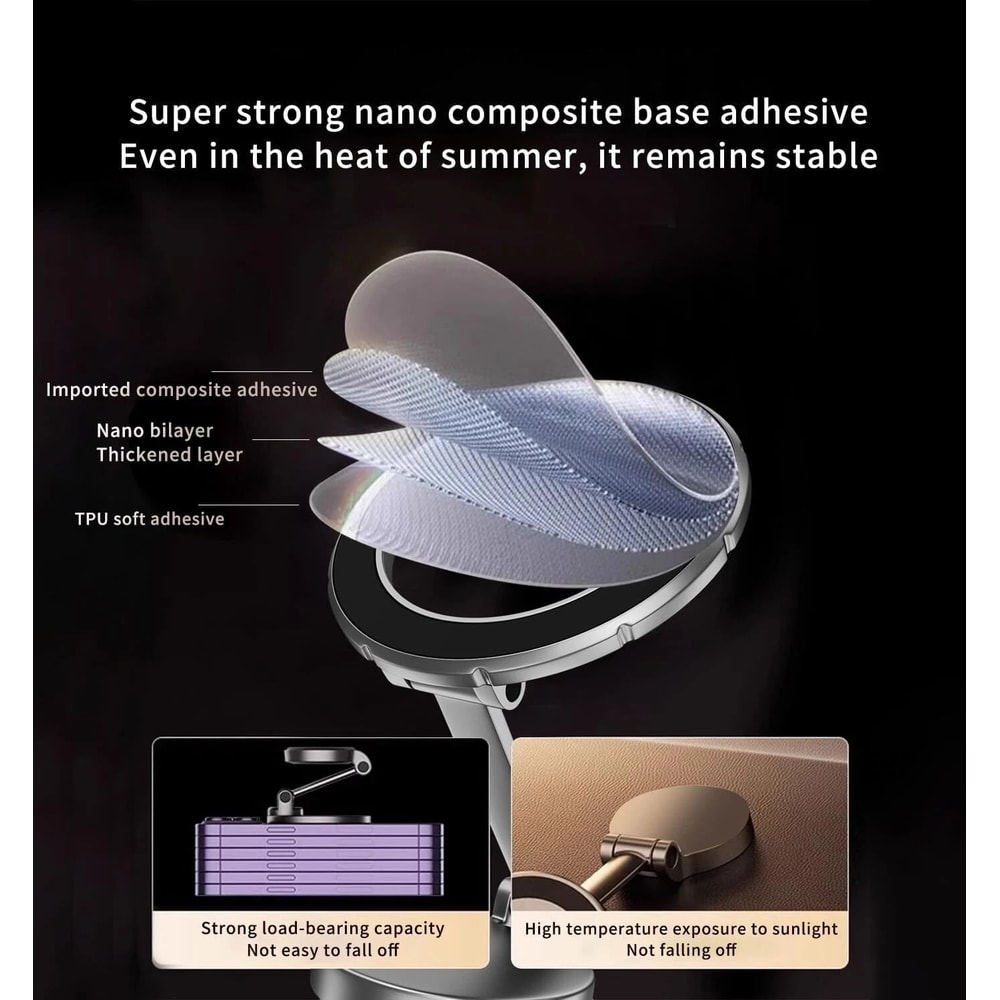 Super strong nano composite base adhesive
Even in the heat of summer, it remains stable

Imported composite adhesive

Nano bilayer
Thickened layer

TPU soft adhesive

Strong load-bearing capacity
Not easy to fall off

High temperature exposure to sunlight
Not falling off